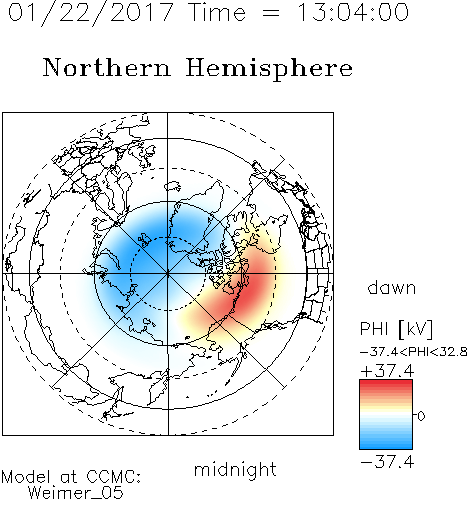 01/22/2017 Time = 13:04:00

Northern Hemisphere

dawn

PHI [kV]

-37.4<PHI<32.8

+37.4

0

-37.4

midnight

Model at CCMC:
Weimer_05